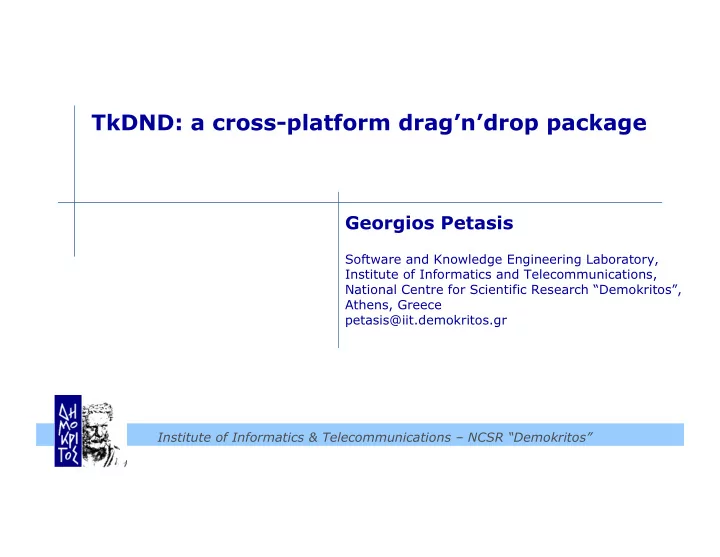 TkDND: a cross-platform drag’n’drop package

Georgios Petasis

Software and Knowledge Engineering Laboratory,
Institute of Informatics and Telecommunications,
National Centre for Scientific Research “Demokritos”,
Athens, Greece
petasis@iit.demokritos.gr

ΔΗΜΟΚΡΙΤΟΣ

Institute of Informatics & Telecommunications – NCSR “Demokritos”